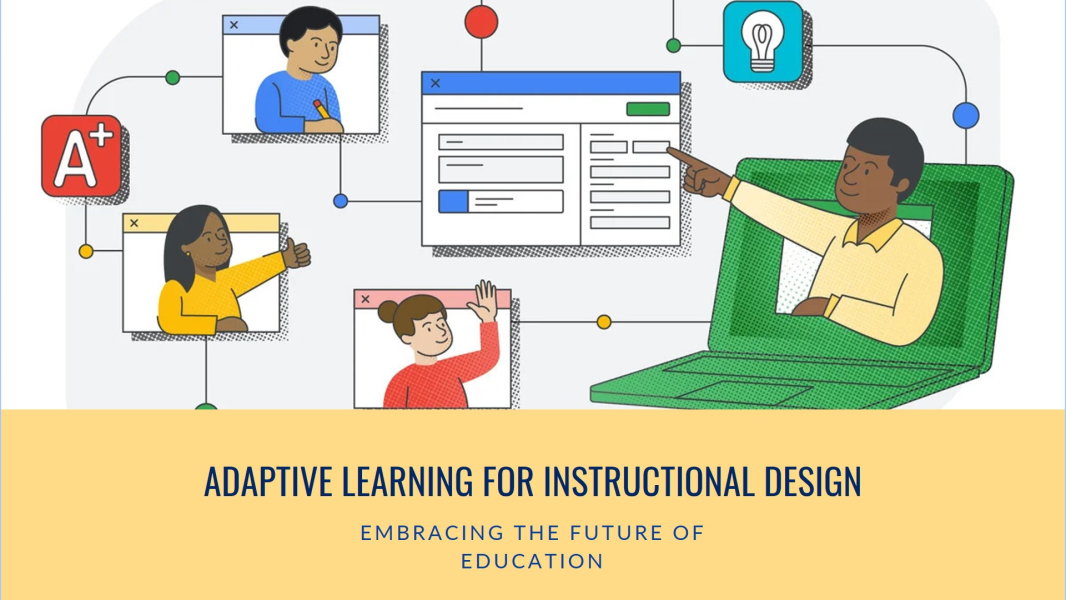 A+

ADAPTIVE LEARNING FOR INSTRUCTIONAL DESIGN

EMBRACING THE FUTURE OF EDUCATION